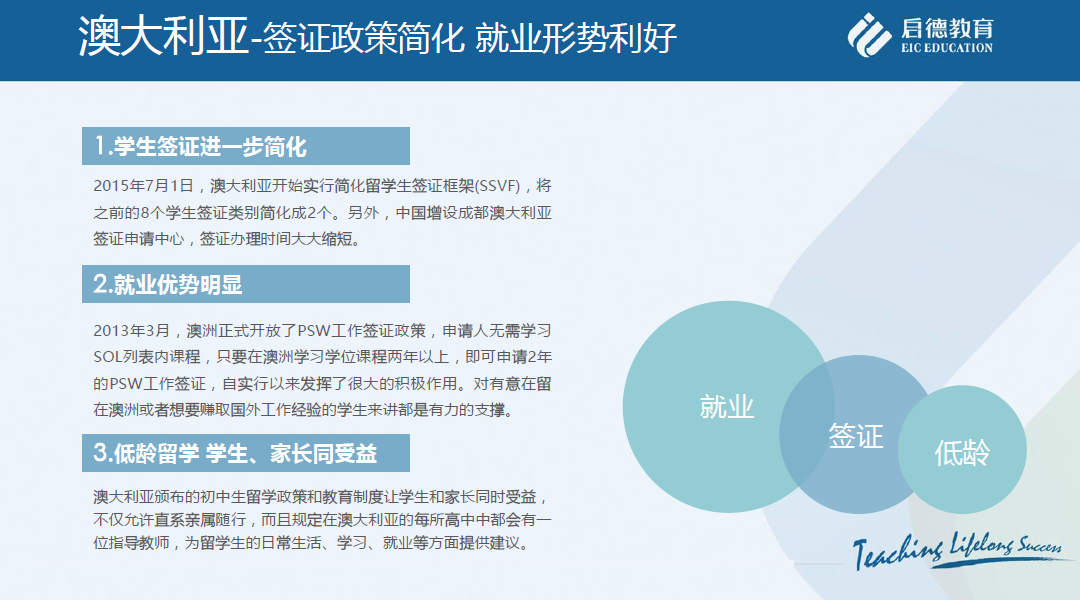 澳大利亚-签证政策简化 就业形势利好

启德教育
EIC EDUCATION

1.学生签证进一步简化

2015年7月1日，澳大利亚开始实行简化留学生签证框架(SSVF)，将之前的8个学生签证类别简化成2个。另外，中国增设成都澳大利亚签证申请中心，签证办理时间大大缩短。

2.就业优势明显

2013年3月，澳洲正式开放了PSW工作签证政策，申请人无需学习SOL列表内课程，只要在澳洲学习学位课程两年以上，即可申请2年的PSW工作签证，自实行以来发挥了很大的积极作用。对有意在留在澳洲或者想要赚取国外工作经验的学生来讲都是有力的支撑。

3.低龄留学 学生、家长同受益

澳大利亚颁布的初中生留学政策和教育制度让学生和家长同时受益，不仅允许直系亲属随行，而且规定在澳大利亚的每所高中中都会有一位指导教师，为留学生的日常生活、学习、就业等方面提供建议。

就业

签证

低龄

Teaching Lifelong Success